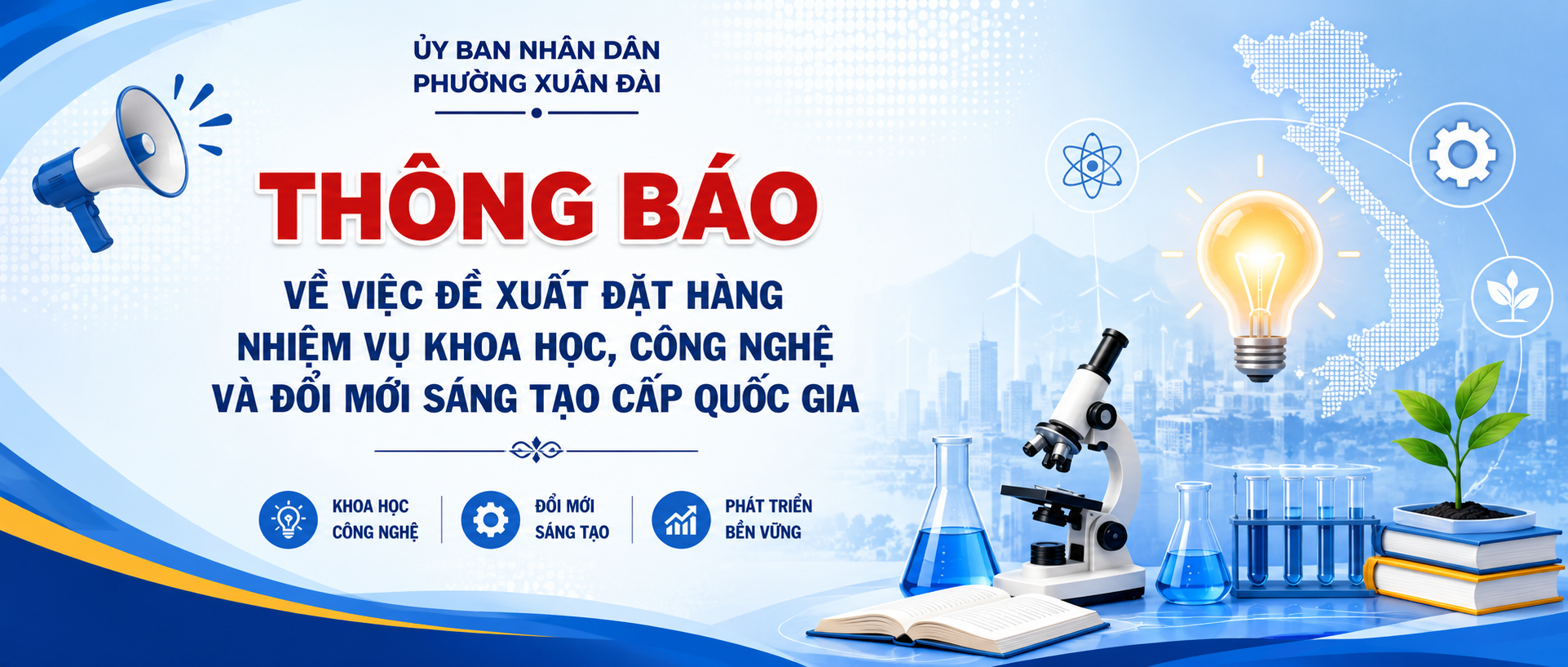 ỦY BAN NHÂN DÂN
PHƯỜNG XUÂN ĐÀI

THÔNG BÁO

VỀ VIỆC ĐỀ XUẤT ĐẶT HÀNG
NHIỆM VỤ KHOA HỌC, CÔNG NGHỆ
VÀ ĐỔI MỚI SÁNG TẠO CẤP QUỐC GIA

KHOA HỌC CÔNG NGHỆ

ĐỔI MỚI SÁNG TẠO

PHÁT TRIỂN BỀN VỮNG